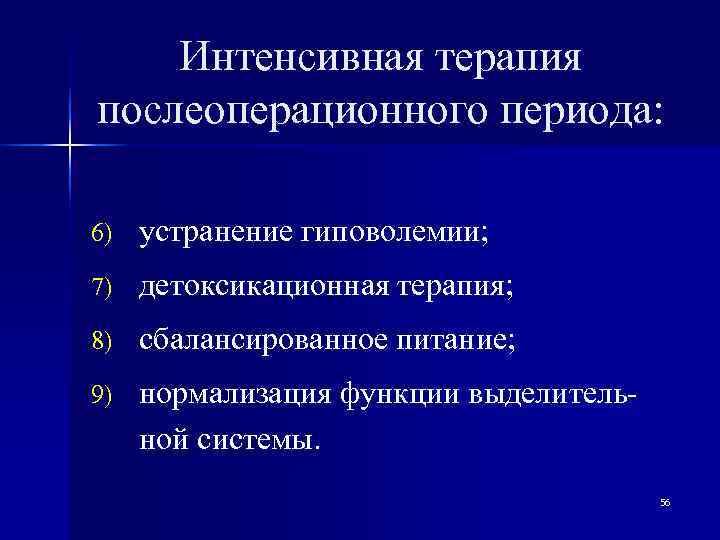 Интенсивная терапия послеоперационного периода:

6) устранение гиповолемии;

7) детоксикационная терапия;

8) сбалансированное питание;

9) нормализация функции выделительной системы.

56